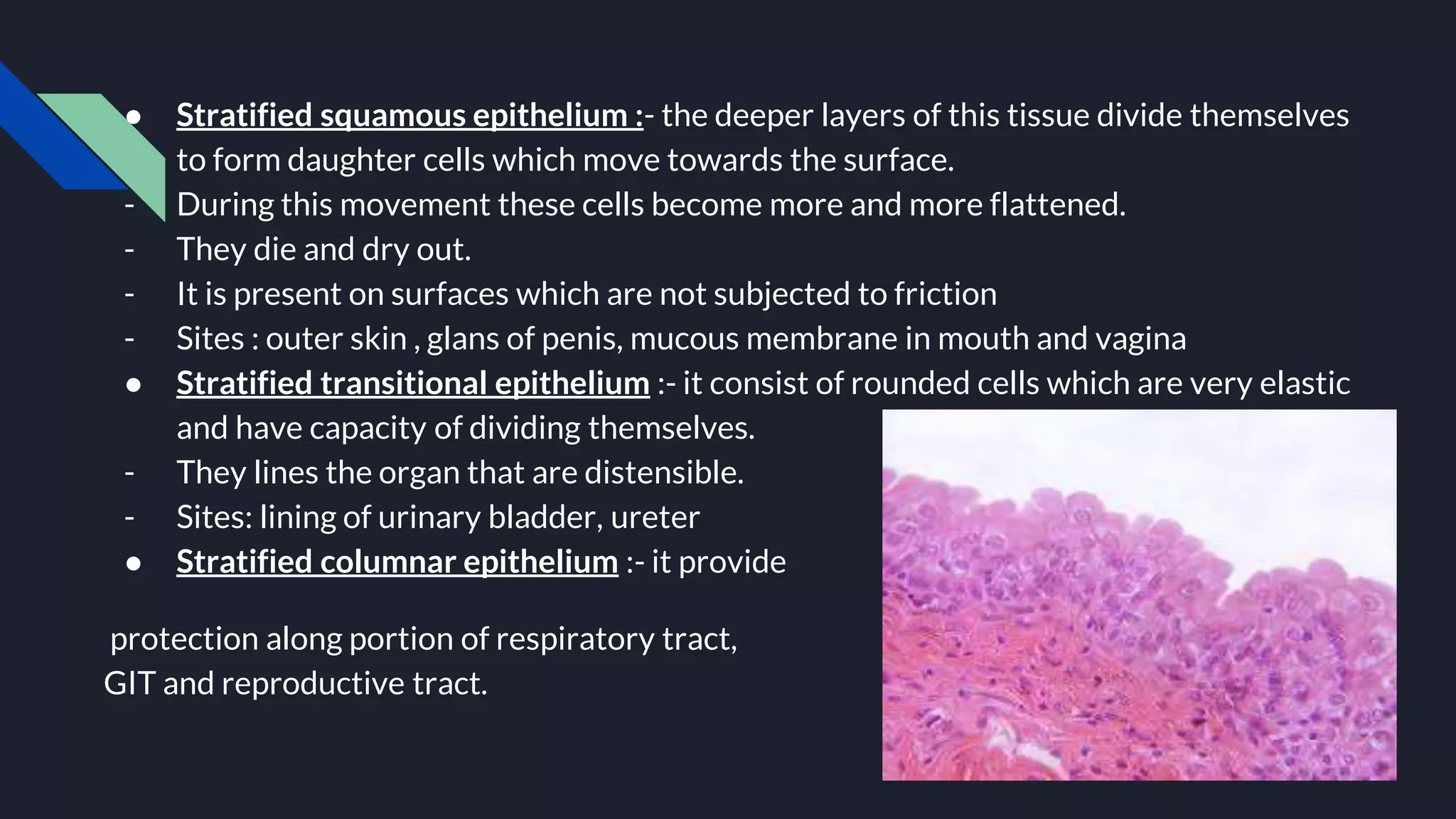 ● Stratified squamous epithelium :- the deeper layers of this tissue divide themselves to form daughter cells which move towards the surface.
- During this movement these cells become more and more flattened.
- They die and dry out.
- It is present on surfaces which are not subjected to friction
- Sites : outer skin , glans of penis, mucous membrane in mouth and vagina
● Stratified transitional epithelium :- it consist of rounded cells which are very elastic and have capacity of dividing themselves.
- They lines the organ that are distensible.
- Sites: lining of urinary bladder, ureter
● Stratified columnar epithelium :- it provide

protection along portion of respiratory tract, GIT and reproductive tract.